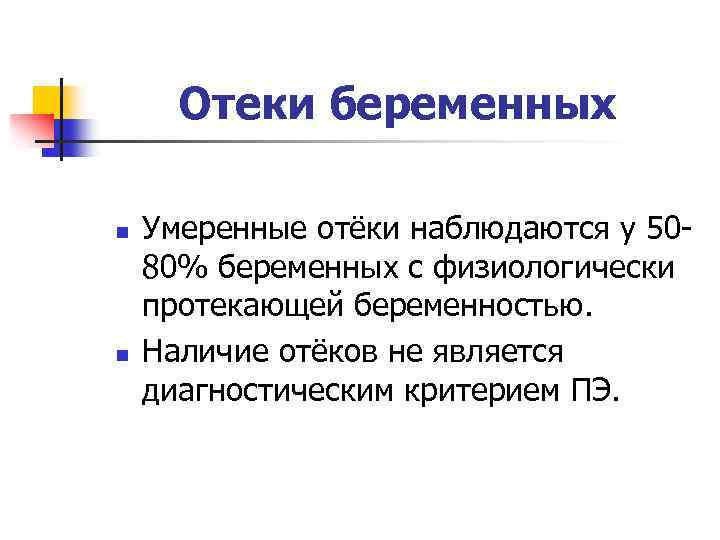 Отеки беременных

- Умеренные отёки наблюдаются у 50-80% беременных с физиологически протекающей беременностью.
- Наличие отёков не является диагностическим критерием ПЭ.